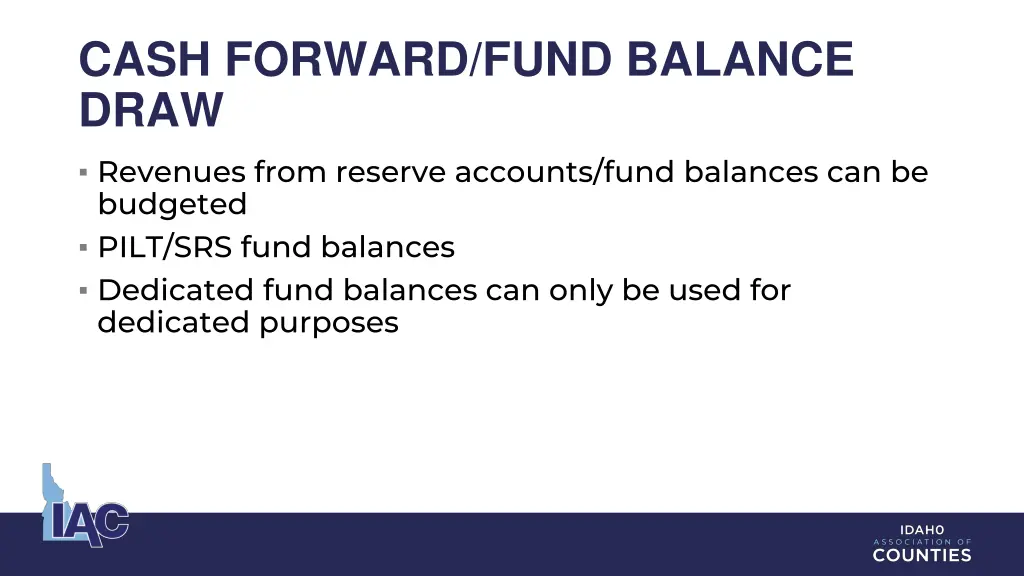 CASH FORWARD/FUND BALANCE DRAW

▪ Revenues from reserve accounts/fund balances can be budgeted
▪ PILT/SRS fund balances
▪ Dedicated fund balances can only be used for dedicated purposes

IAC

IDAHO
ASSOCIATION OF
COUNTIES